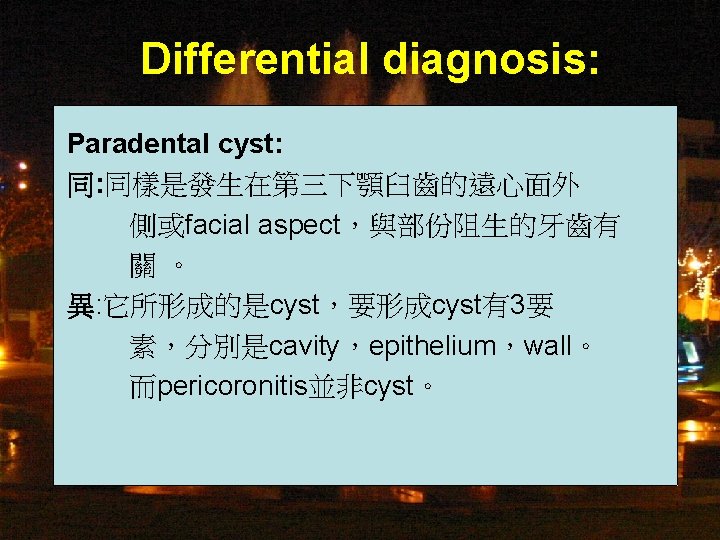 Differential diagnosis:

Paradental cyst:

同:同樣是發生在第三下顎臼齒的遠心面外側或facial aspect，與部份阻生的牙齒有關 。

異:它所形成的是cyst，要形成cyst有3要素，分別是cavity，epithelium，wall。而pericoronitis並非cyst。